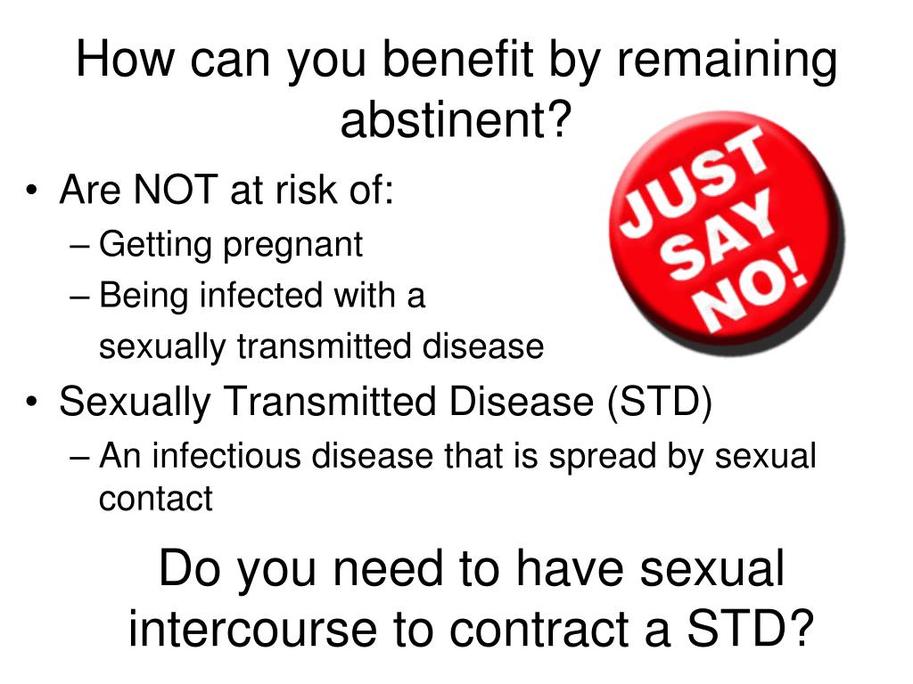 How can you benefit by remaining abstinent?

JUST SAY NO!

• Are NOT at risk of:
– Getting pregnant
– Being infected with a sexually transmitted disease
• Sexually Transmitted Disease (STD)
– An infectious disease that is spread by sexual contact

Do you need to have sexual intercourse to contract a STD?